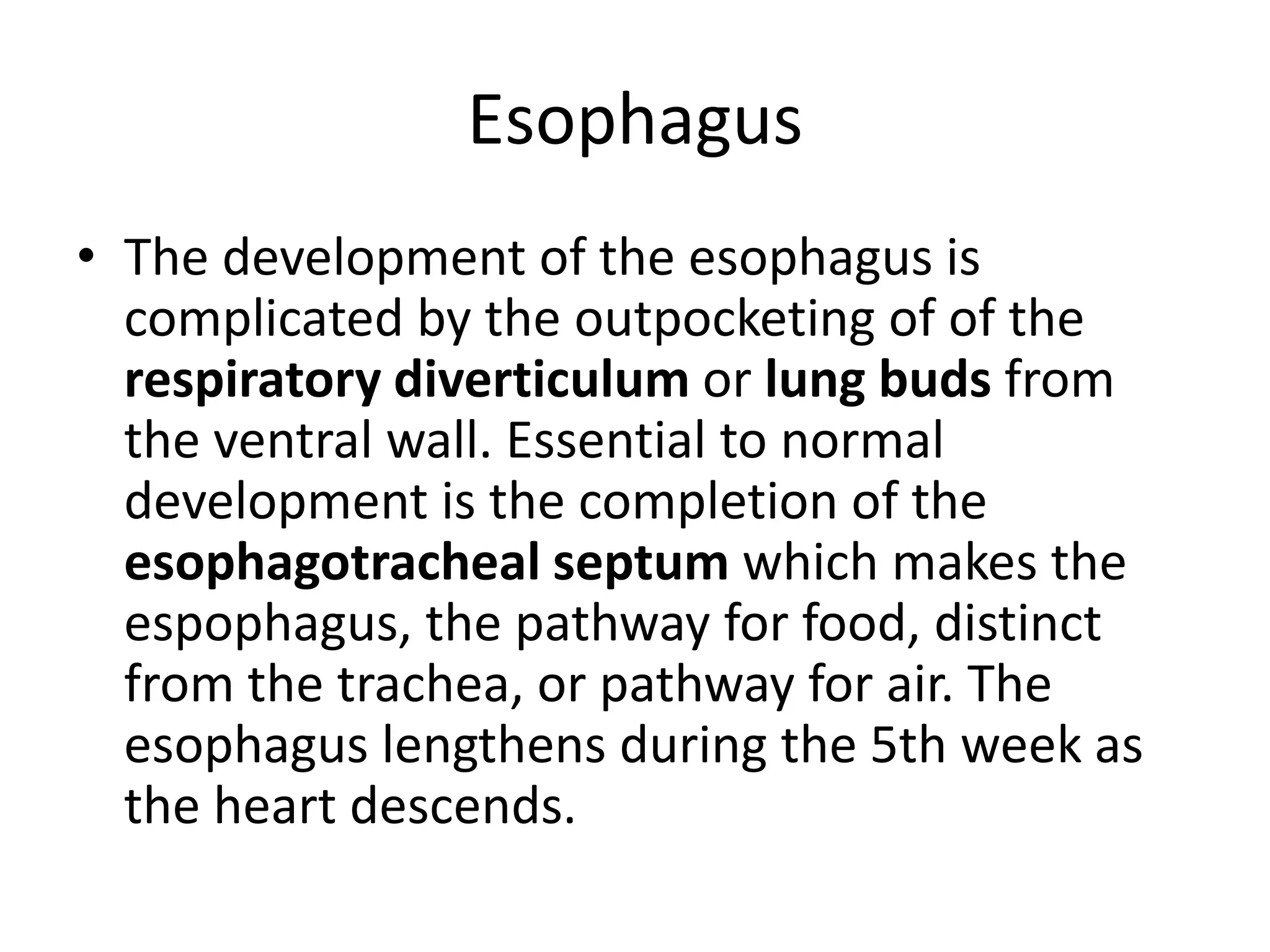 Esophagus

• The development of the esophagus is complicated by the outpocketing of of the respiratory diverticulum or lung buds from the ventral wall. Essential to normal development is the completion of the esophagotracheal septum which makes the espophagus, the pathway for food, distinct from the trachea, or pathway for air. The esophagus lengthens during the 5th week as the heart descends.